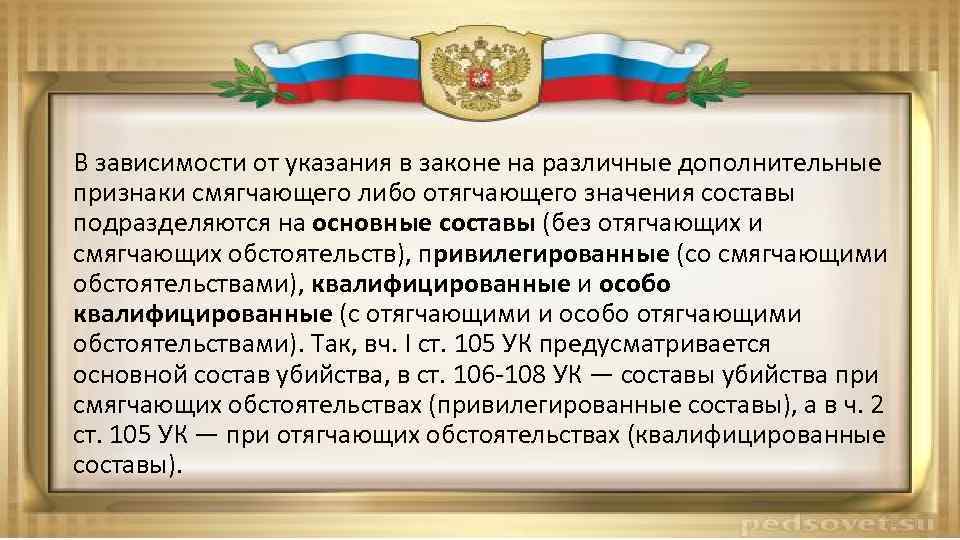 В зависимости от указания в законе на различные дополнительные признаки смягчающего либо отягчающего значения составы подразделяются на основные составы (без отягчающих и смягчающих обстоятельств), привилегированные (со смягчающими обстоятельствами), квалифицированные и особо квалифицированные (с отягчающими и особо отягчающими обстоятельствами). Так, вч. I ст. 105 УК предусматривается основной состав убийства, в ст. 106-108 УК — составы убийства при смягчающих обстоятельствах (привилегированные составы), а в ч. 2 ст. 105 УК — при отягчающих обстоятельствах (квалифицированные составы).

pedsovet.su